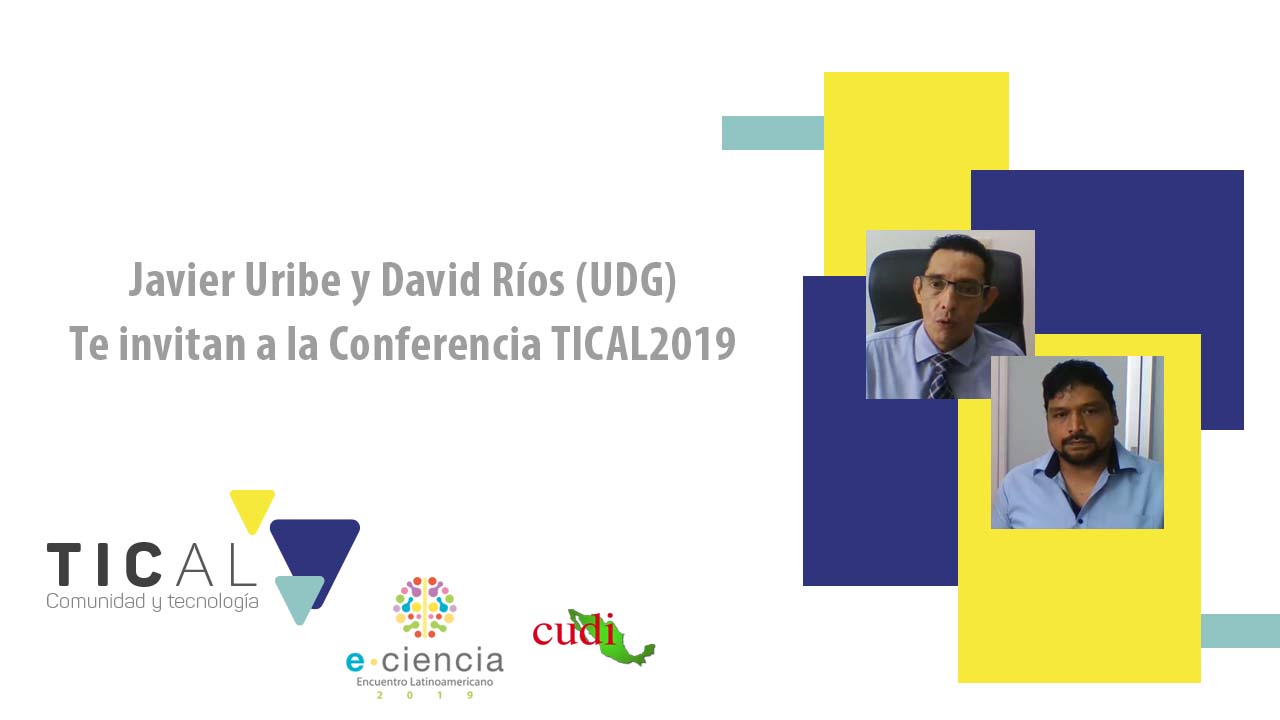 Javier Uribe y David Ríos (UDG)
Te invitan a la Conferencia TICAL2019

TICAL
Comunidad y tecnología

e·ciencia
Encuentro Latinoamericano
2 0 1 9

cudi